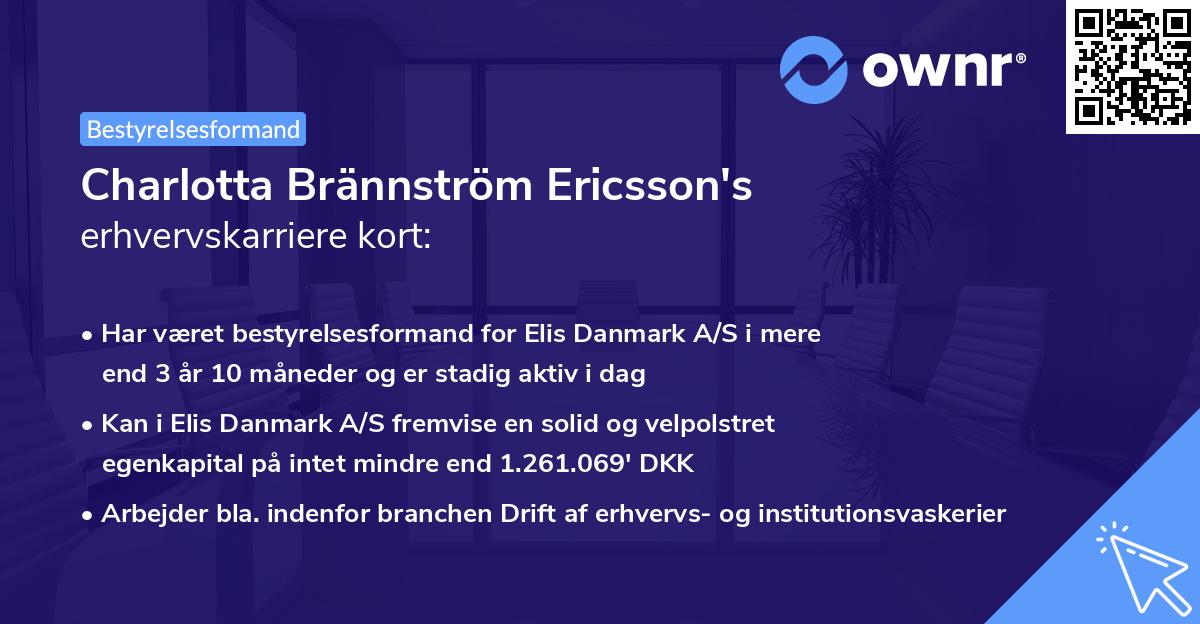 ownr®

Bestyrelsesformand

Charlotta Brännström Ericsson's erhvervskarriere kort:

• Har været bestyrelsesformand for Elis Danmark A/S i mere end 3 år 10 måneder og er stadig aktiv i dag

• Kan i Elis Danmark A/S fremvise en solid og velpolstret egenkapital på intet mindre end 1.261.069' DKK

• Arbejder bla. indenfor branchen Drift af erhvervs- og institutionsvaskerier